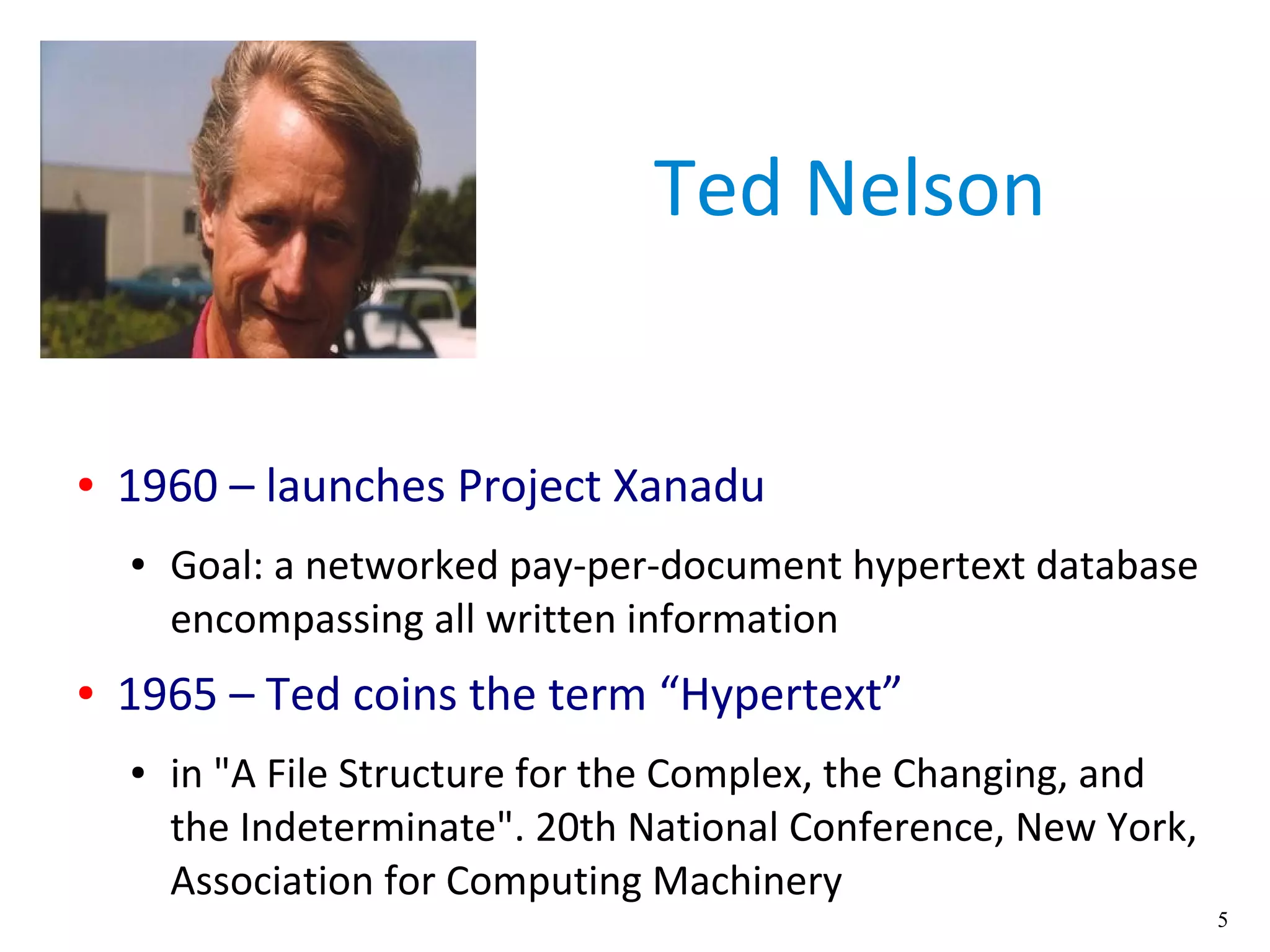 Ted Nelson

• 1960 – launches Project Xanadu

• Goal: a networked pay-per-document hypertext database encompassing all written information

• 1965 – Ted coins the term “Hypertext”

• in "A File Structure for the Complex, the Changing, and the Indeterminate". 20th National Conference, New York, Association for Computing Machinery

5